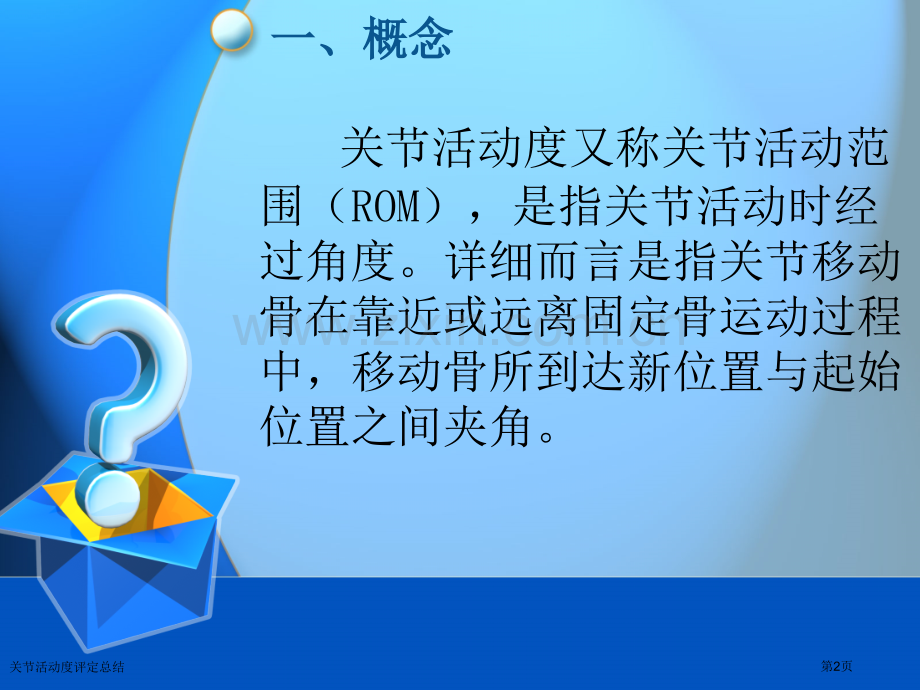 一、概念

关节活动度又称关节活动范围（ROM），是指关节活动时经过角度。详细而言是指关节移动骨在靠近或远离固定骨运动过程中，移动骨所到达新位置与起始位置之间夹角。

www.zixin.com.cn

关节活动度评定总结

第2页